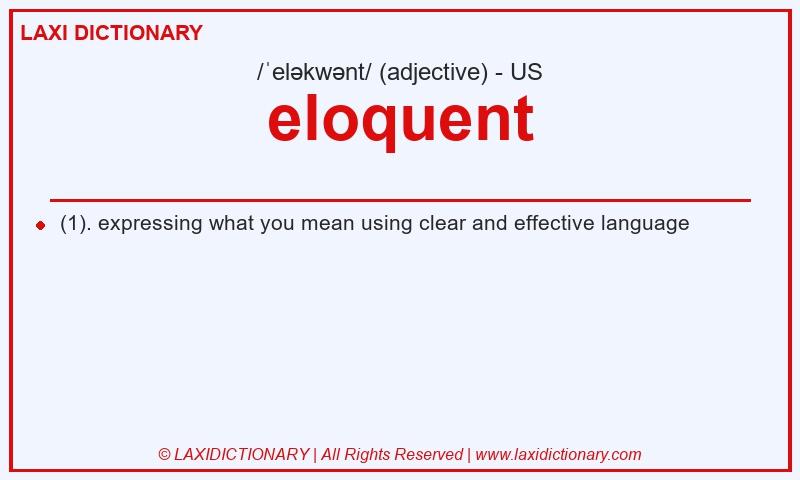 LAXI DICTIONARY

/ˈeləkwənt/ (adjective) - US

eloquent

(1). expressing what you mean using clear and effective language

© LAXIDICTIONARY | All Rights Reserved | www.laxidictionary.com